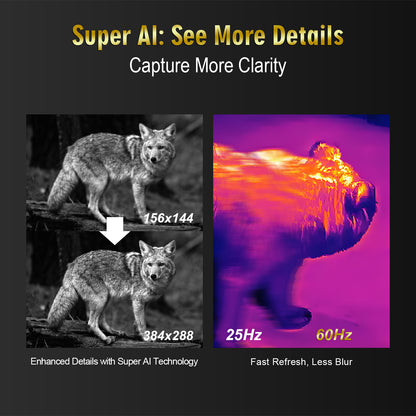 Super AI: See More Details
Capture More Clarity

156x144

384x288

Enhanced Details with Super AI Technology

25Hz

60Hz

Fast Refresh, Less Blur